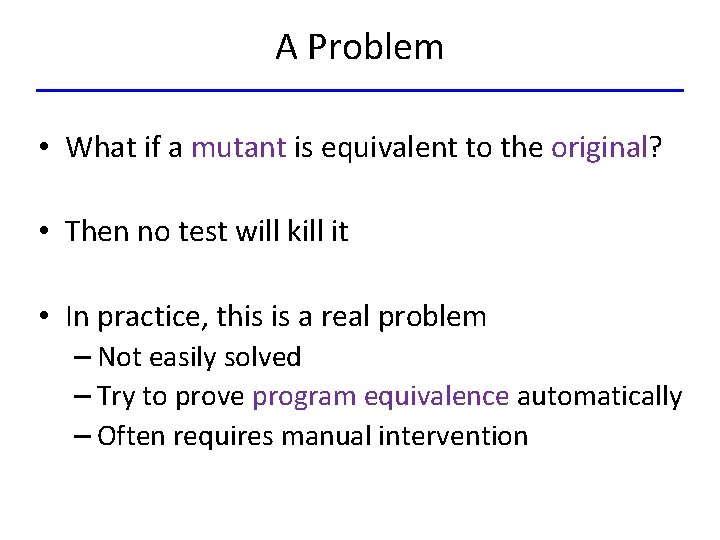 A Problem

• What if a mutant is equivalent to the original?

• Then no test will kill it

• In practice, this is a real problem
– Not easily solved
– Try to prove program equivalence automatically
– Often requires manual intervention